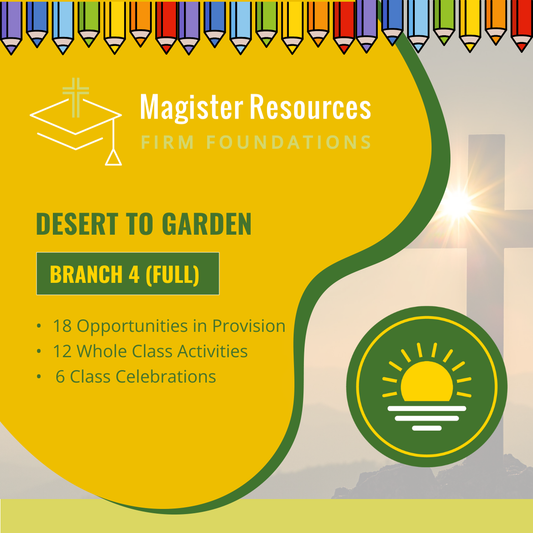 Magister Resources
FIRM FOUNDATIONS

DESERT TO GARDEN

BRANCH 4 (FULL)

• 18 Opportunities in Provision
• 12 Whole Class Activities
• 6 Class Celebrations